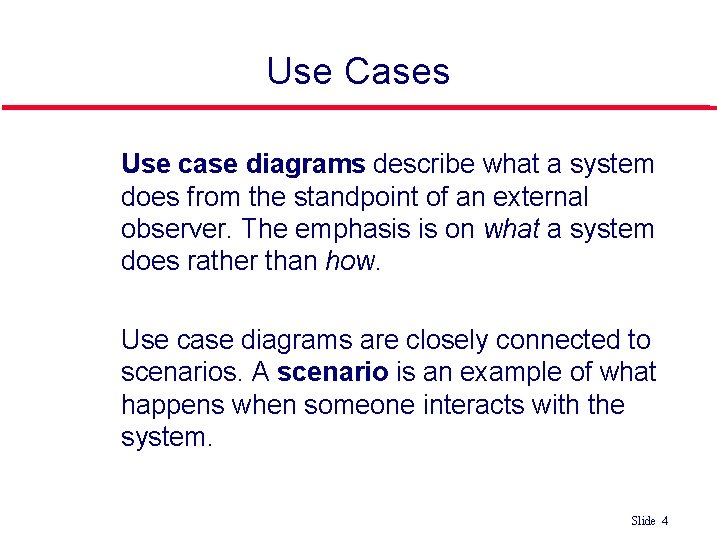 Use Cases

Use case diagrams describe what a system does from the standpoint of an external observer. The emphasis is on what a system does rather than how.

Use case diagrams are closely connected to scenarios. A scenario is an example of what happens when someone interacts with the system.

Slide 4